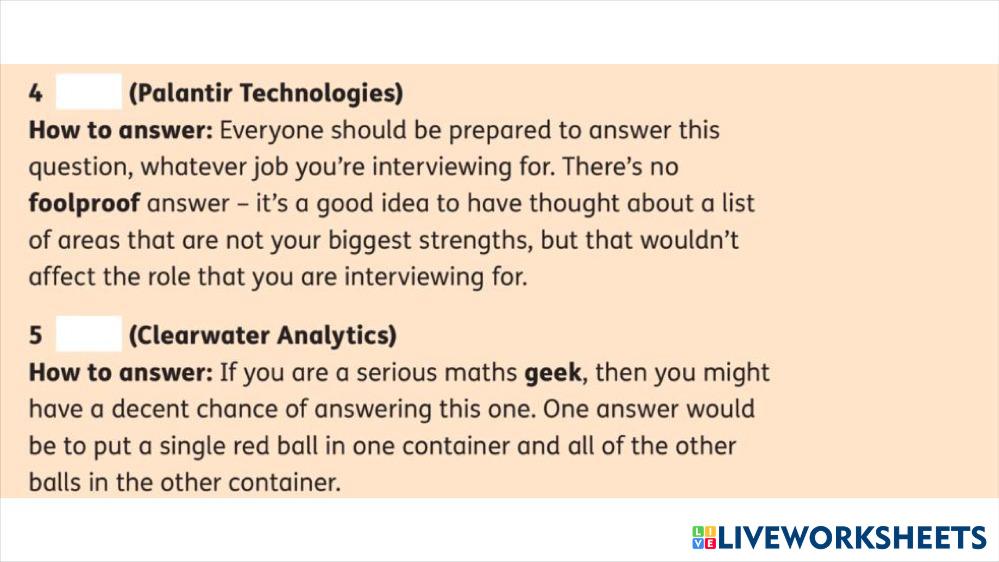 4 (Palantir Technologies)
How to answer: Everyone should be prepared to answer this question, whatever job you're interviewing for. There's no foolproof answer – it's a good idea to have thought about a list of areas that are not your biggest strengths, but that wouldn't affect the role that you are interviewing for.

5 (Clearwater Analytics)
How to answer: If you are a serious maths geek, then you might have a decent chance of answering this one. One answer would be to put a single red ball in one container and all of the other balls in the other container.

LIVEWORKSHEETS